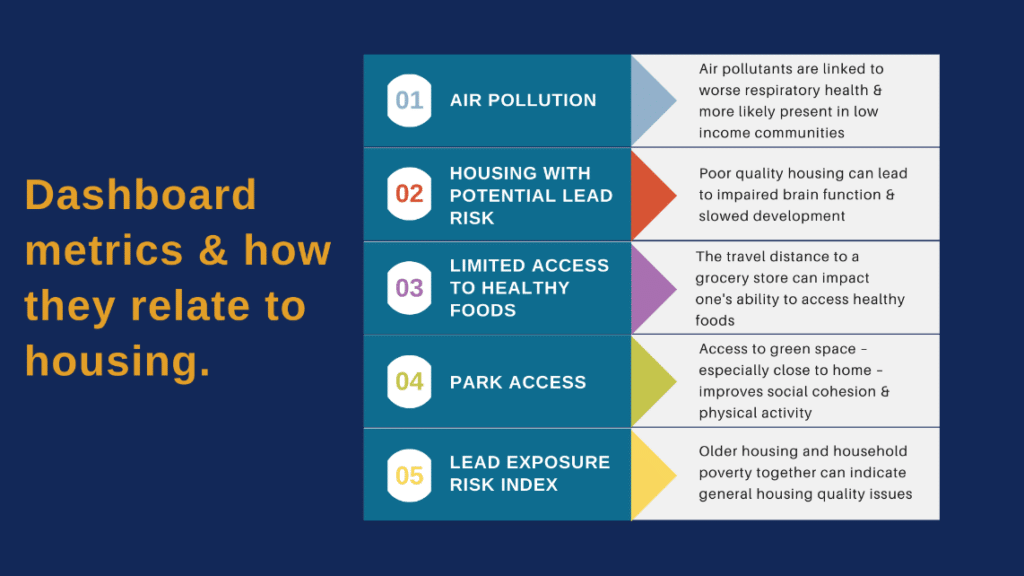 Dashboard metrics & how they relate to housing.

01 AIR POLLUTION
Air pollutants are linked to worse respiratory health & more likely present in low income communities

02 HOUSING WITH POTENTIAL LEAD RISK
Poor quality housing can lead to impaired brain function & slowed development

03 LIMITED ACCESS TO HEALTHY FOODS
The travel distance to a grocery store can impact one's ability to access healthy foods

04 PARK ACCESS
Access to green space - especially close to home - improves social cohesion & physical activity

05 LEAD EXPOSURE RISK INDEX
Older housing and household poverty together can indicate general housing quality issues